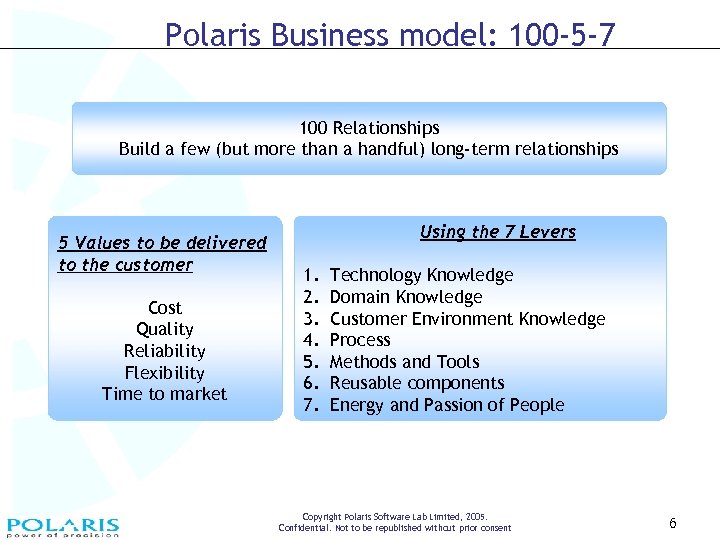 Polaris Business model: 100-5-7

100 Relationships
Build a few (but more than a handful) long-term relationships

5 Values to be delivered to the customer

Cost
Quality
Reliability
Flexibility
Time to market

Using the 7 Levers

1. Technology Knowledge
2. Domain Knowledge
3. Customer Environment Knowledge
4. Process
5. Methods and Tools
6. Reusable components
7. Energy and Passion of People

POLARIS
power of precision

Copyright Polaris Software Lab Limited, 2005.
Confidential. Not to be republished without prior consent

6